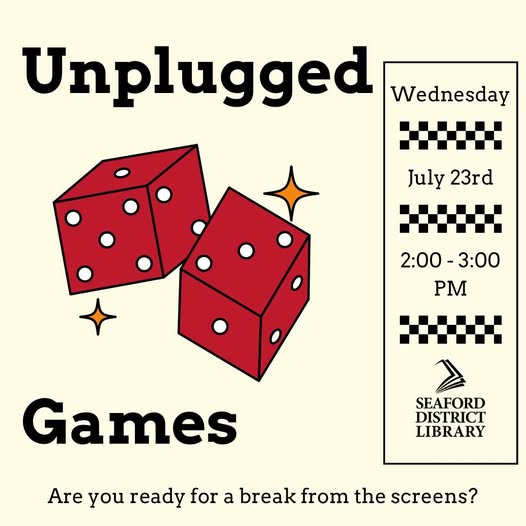 Unplugged

Games

Wednesday

July 23rd

2:00 - 3:00 PM

SEAFORD DISTRICT LIBRARY

Are you ready for a break from the screens?